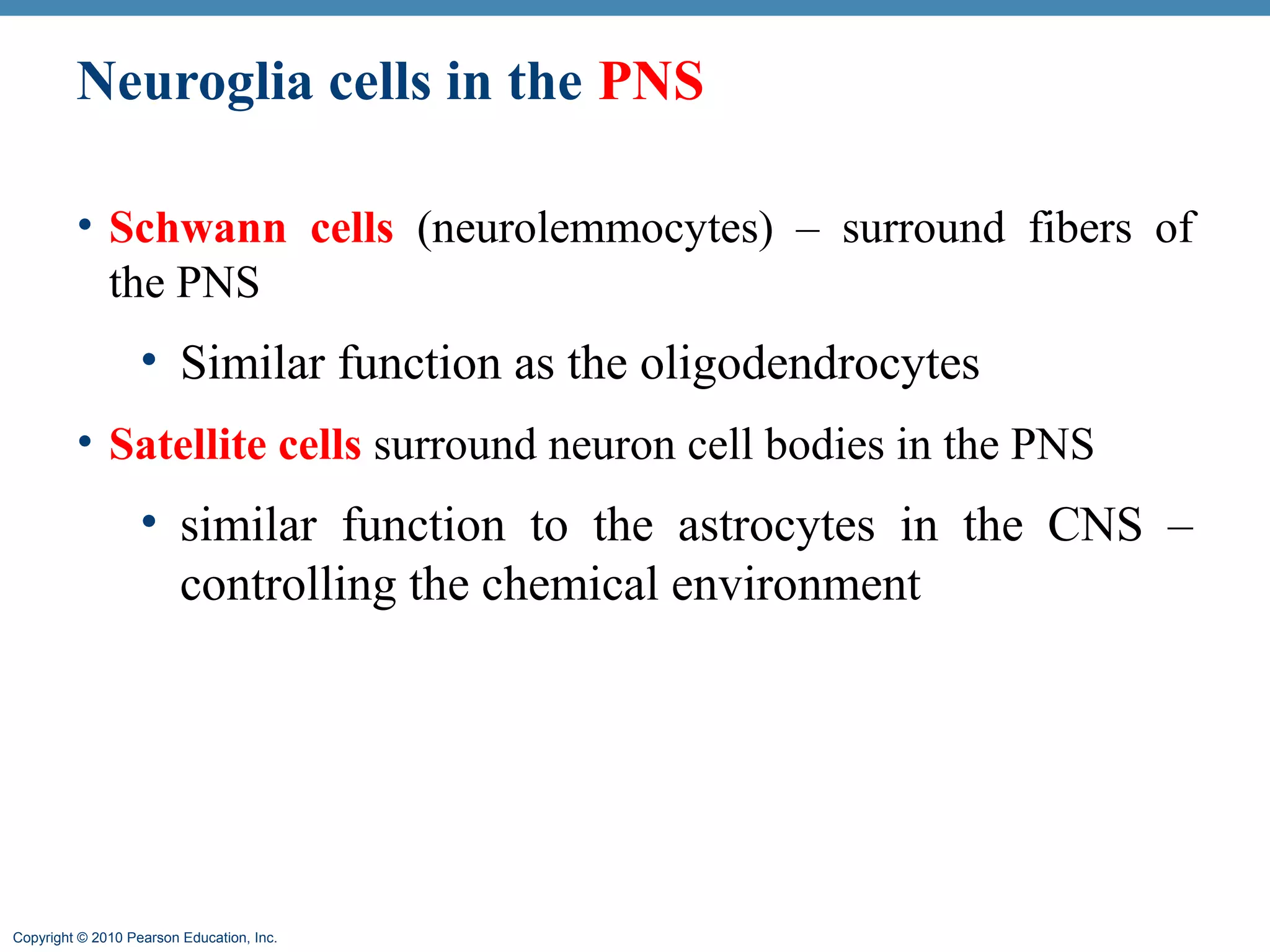 Neuroglia cells in the PNS

• Schwann cells (neurolemmocytes) – surround fibers of the PNS
  • Similar function as the oligodendrocytes
• Satellite cells surround neuron cell bodies in the PNS
  • similar function to the astrocytes in the CNS – controlling the chemical environment

Copyright © 2010 Pearson Education, Inc.